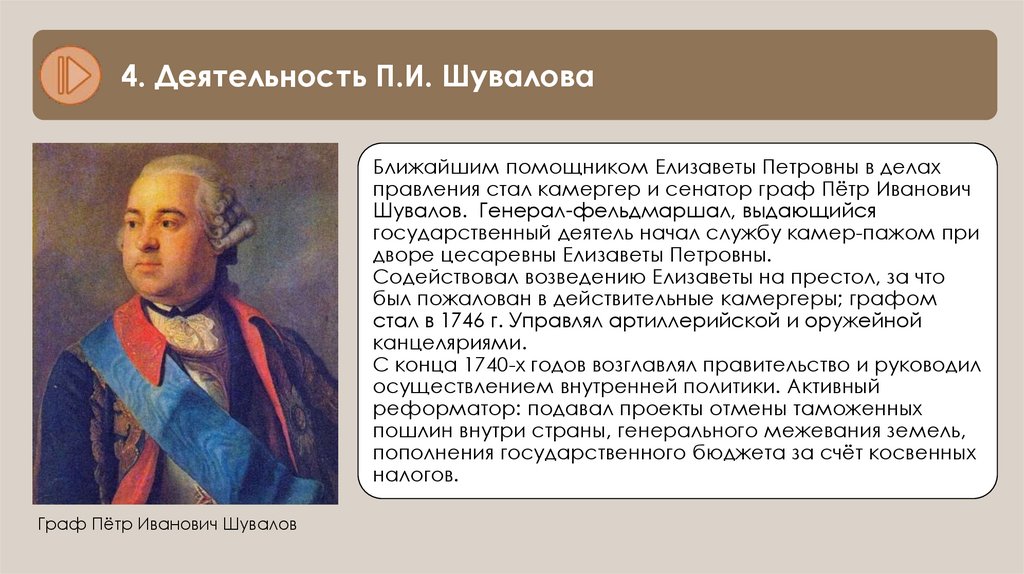 4. Деятельность П.И. Шувалова

Ближайшим помощником Елизаветы Петровны в делах правления стал камергер и сенатор граф Пётр Иванович Шувалов. Генерал-фельдмаршал, выдающийся государственный деятель начал службу камер-пажом при дворе цесаревны Елизаветы Петровны.
Содействовал возведению Елизаветы на престол, за что был пожалован в действительные камергеры; графом стал в 1746 г. Управлял артиллерийской и оружейной канцеляриями.
С конца 1740-х годов возглавлял правительство и руководил осуществлением внутренней политики. Активный реформатор: подавал проекты отмены таможенных пошлин внутри страны, генерального межевания земель, пополнения государственного бюджета за счёт косвенных налогов.

Граф Пётр Иванович Шувалов